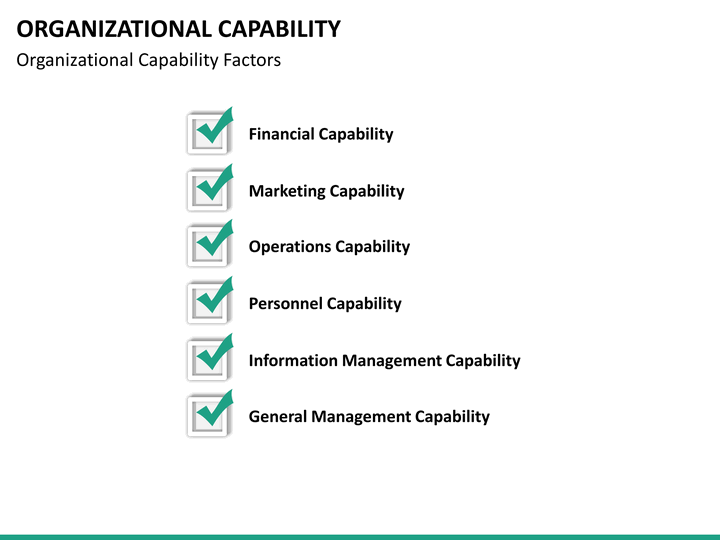 ORGANIZATIONAL CAPABILITY
Organizational Capability Factors

Financial Capability

Marketing Capability

Operations Capability

Personnel Capability

Information Management Capability

General Management Capability